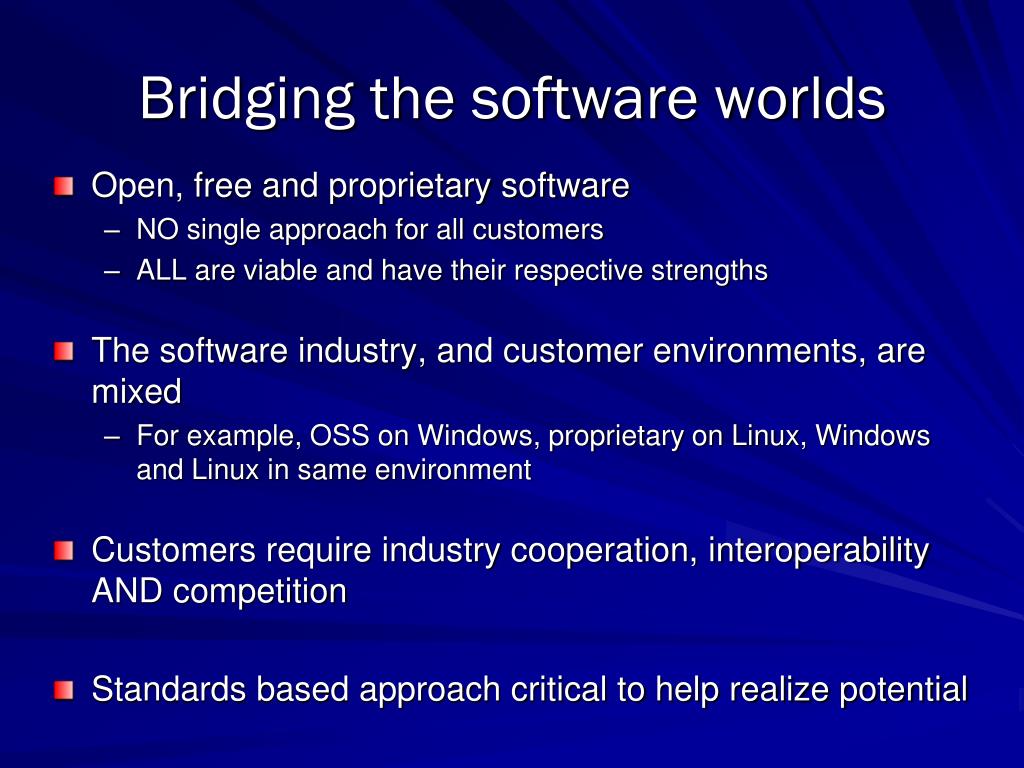 Bridging the software worlds

Open, free and proprietary software
– NO single approach for all customers
– ALL are viable and have their respective strengths

The software industry, and customer environments, are mixed
– For example, OSS on Windows, proprietary on Linux, Windows and Linux in same environment

Customers require industry cooperation, interoperability AND competition

Standards based approach critical to help realize potential